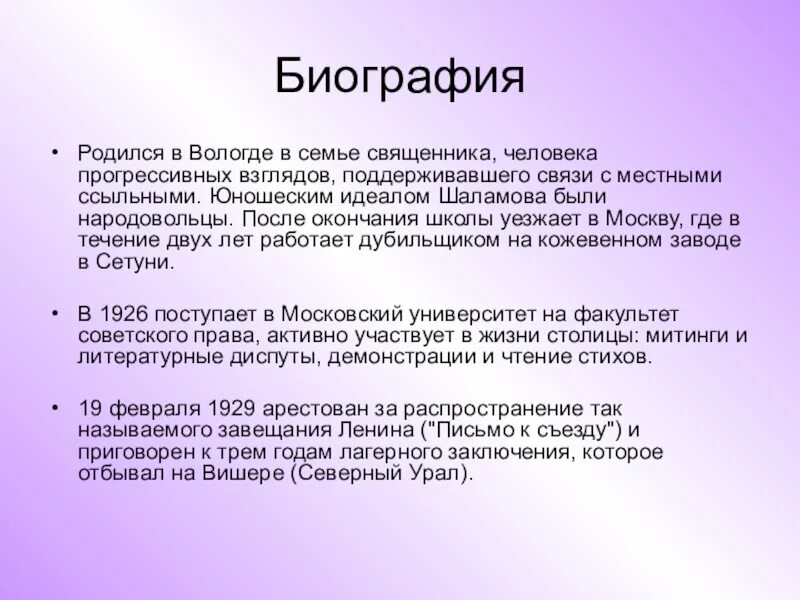 Биография

• Родился в Вологде в семье священника, человека прогрессивных взглядов, поддерживавшего связи с местными ссыльными. Юношеским идеалом Шаламова были народовольцы. После окончания школы уезжает в Москву, где в течение двух лет работает дубильщиком на кожевенном заводе в Сетуни.

• В 1926 поступает в Московский университет на факультет советского права, активно участвует в жизни столицы: митинги и литературные диспуты, демонстрации и чтение стихов.

• 19 февраля 1929 арестован за распространение так называемого завещания Ленина ("Письмо к съезду") и приговорен к трем годам лагерного заключения, которое отбывал на Вишере (Северный Урал).